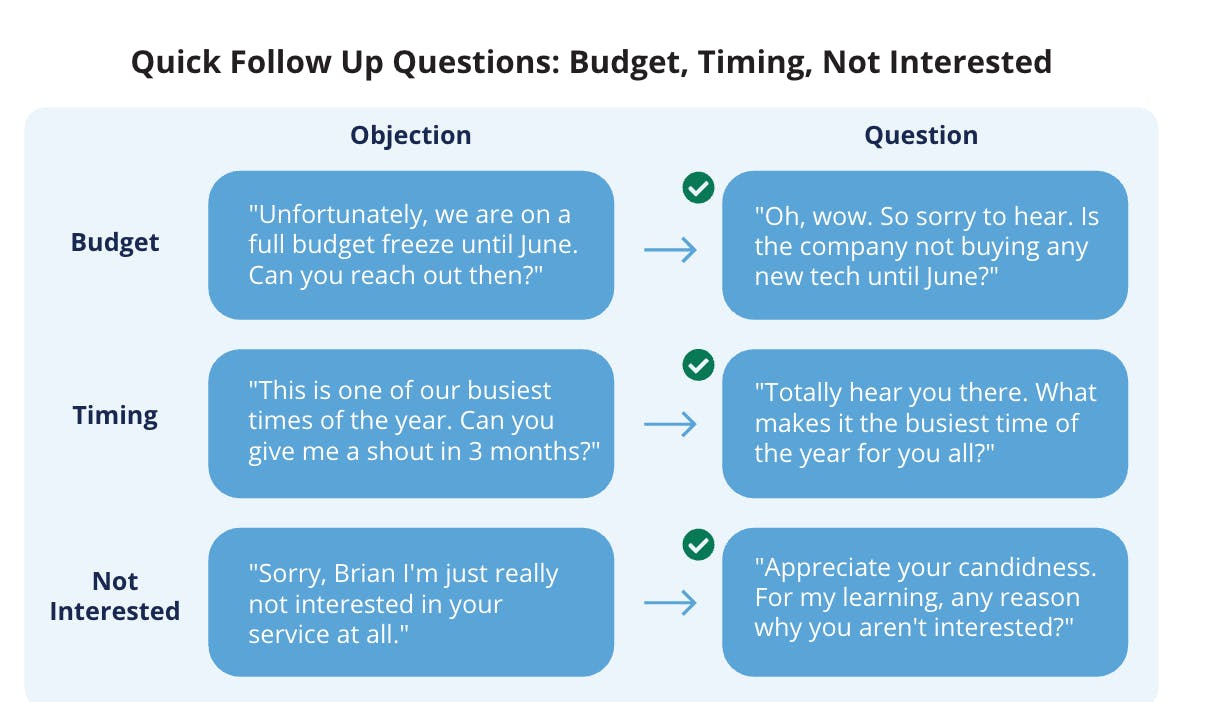 Quick Follow Up Questions: Budget, Timing, Not Interested

| | Objection | Question |
|---|---|---|
| Budget | "Unfortunately, we are on a full budget freeze until June. Can you reach out then?" | "Oh, wow. So sorry to hear. Is the company not buying any new tech until June?" |
| Timing | "This is one of our busiest times of the year. Can you give me a shout in 3 months?" | "Totally hear you there. What makes it the busiest time of the year for you all?" |
| Not Interested | "Sorry, Brian I'm just really not interested in your service at all." | "Appreciate your candidness. For my learning, any reason why you aren't interested?" |